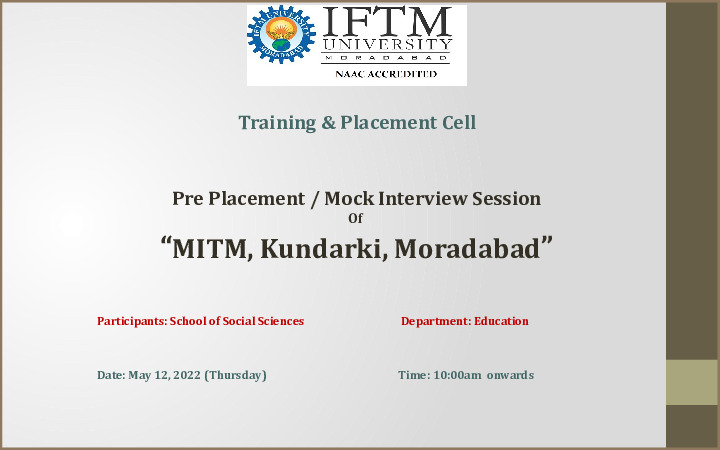 IFTM UNIVERSITY MORADABAD

IFTM UNIVERSITY
MORADABAD
NAAC ACCREDITED

Training & Placement Cell

Pre Placement / Mock Interview Session
Of
“MITM, Kundarki, Moradabad”

Participants: School of Social Sciences

Department: Education

Date: May 12, 2022 (Thursday)

Time: 10:00am onwards